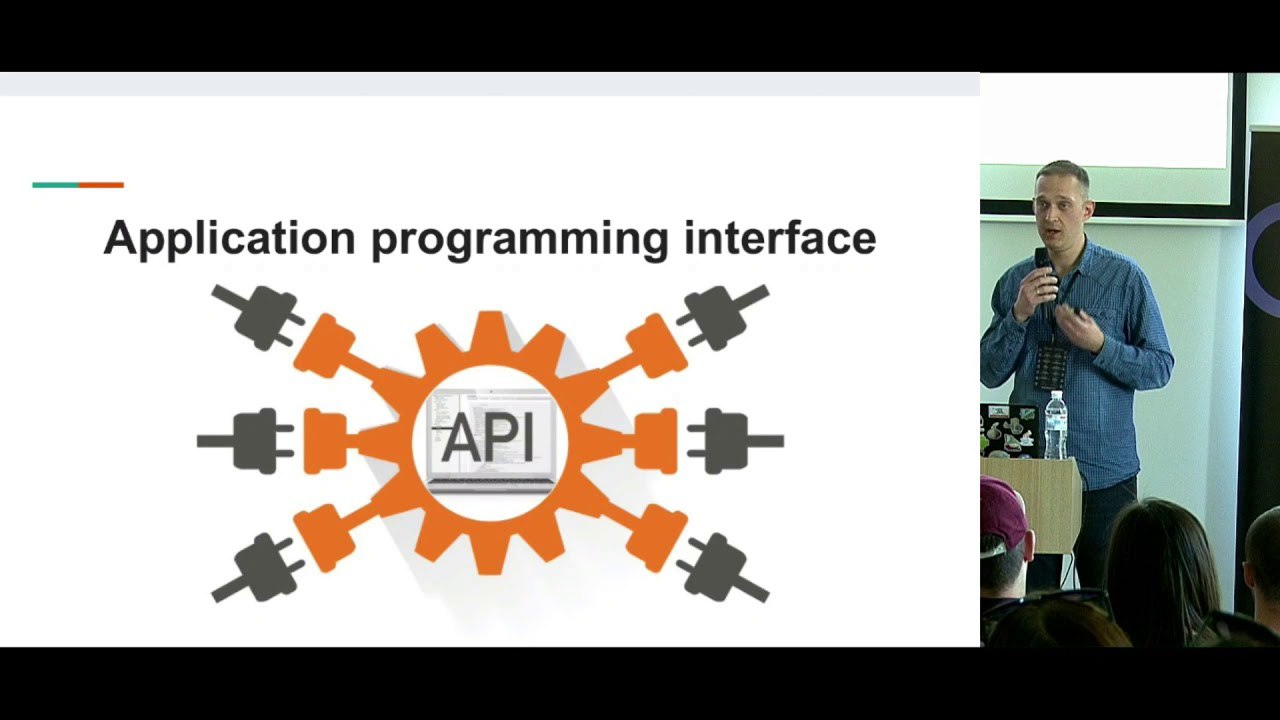 Application programming interface

API